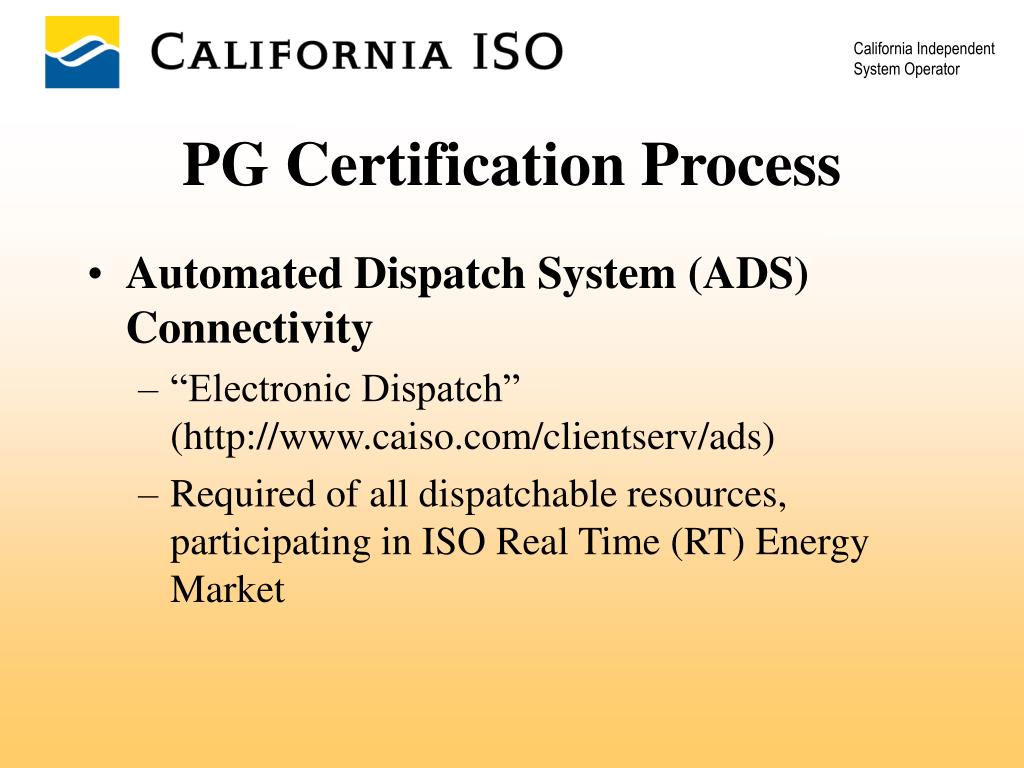 CALIFORNIA ISO

California Independent System Operator

PG Certification Process

• Automated Dispatch System (ADS) Connectivity
– “Electronic Dispatch” (http://www.caiso.com/clientserv/ads)
– Required of all dispatchable resources, participating in ISO Real Time (RT) Energy Market